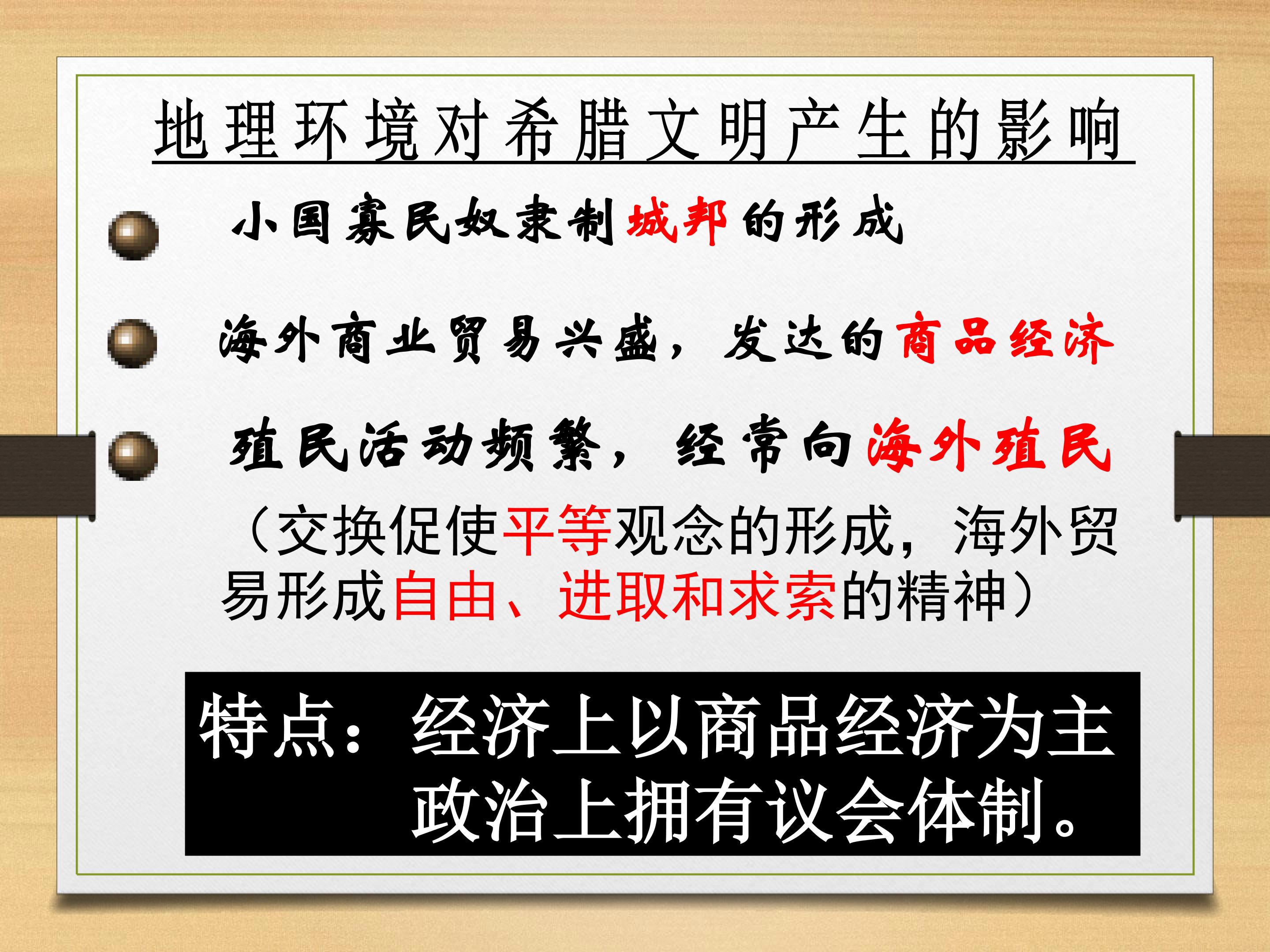 地理环境对希腊文明产生的影响

小国寡民奴隶制城邦的形成

海外商业贸易兴盛，发达的商品经济

殖民活动频繁，经常向海外殖民

（交换促使平等观念的形成，海外贸易形成自由、进取和求索的精神）

特点：经济上以商品经济为主
政治上拥有议会体制。